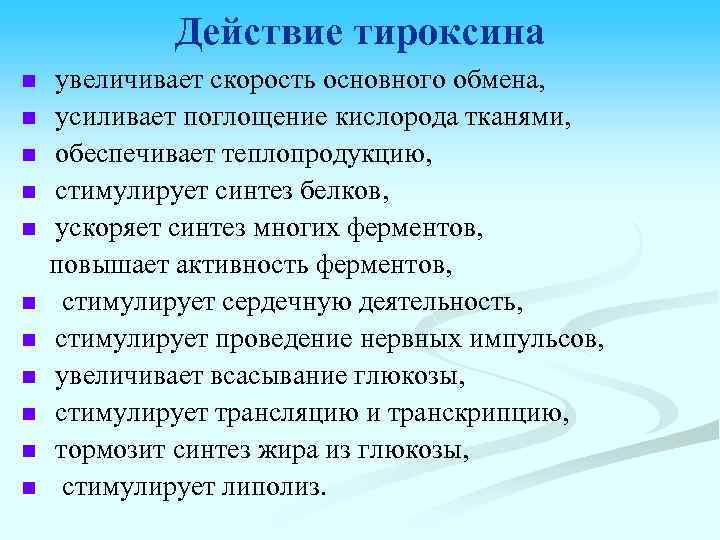 Действие тироксина

- увеличивает скорость основного обмена,
- усиливает поглощение кислорода тканями,
- обеспечивает теплопродукцию,
- стимулирует синтез белков,
- ускоряет синтез многих ферментов, повышает активность ферментов,
- стимулирует сердечную деятельность,
- стимулирует проведение нервных импульсов,
- увеличивает всасывание глюкозы,
- стимулирует трансляцию и транскрипцию,
- тормозит синтез жира из глюкозы,
- стимулирует липолиз.